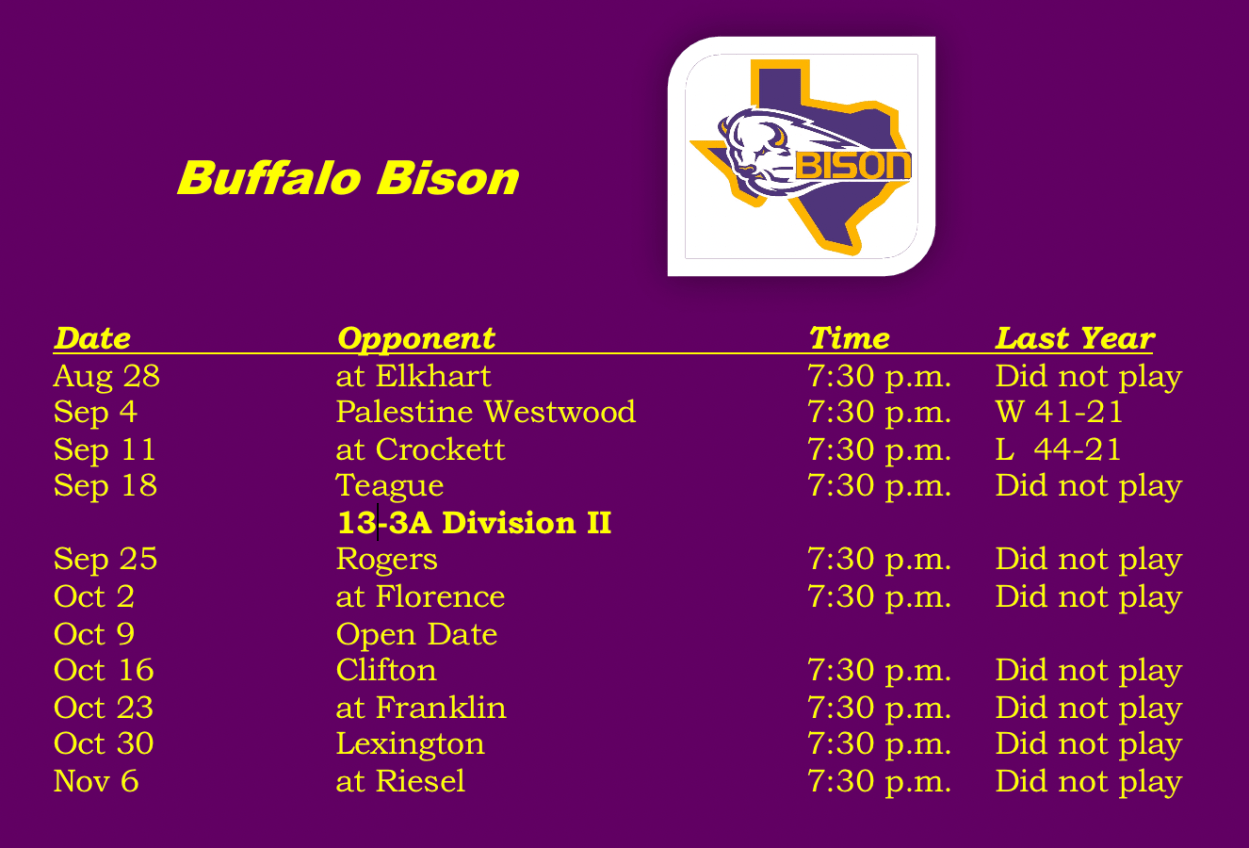 Buffalo Bison

BISON

| Date | Opponent | Time | Last Year |
|---|---|---|---|
| Aug 28 | at Elkhart | 7:30 p.m. | Did not play |
| Sep 4 | Palestine Westwood | 7:30 p.m. | W 41-21 |
| Sep 11 | at Crockett | 7:30 p.m. | L 44-21 |
| Sep 18 | Teague | 7:30 p.m. | Did not play |
| | 13-3A Division II | | |
| Sep 25 | Rogers | 7:30 p.m. | Did not play |
| Oct 2 | at Florence | 7:30 p.m. | Did not play |
| Oct 9 | Open Date | | |
| Oct 16 | Clifton | 7:30 p.m. | Did not play |
| Oct 23 | at Franklin | 7:30 p.m. | Did not play |
| Oct 30 | Lexington | 7:30 p.m. | Did not play |
| Nov 6 | at Riesel | 7:30 p.m. | Did not play |